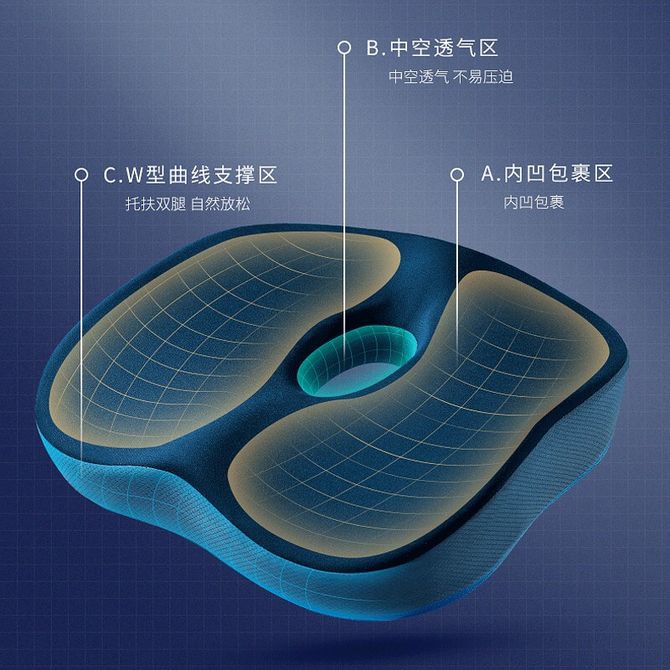 B.中空透气区
中空透气 不易压迫

C.W型曲线支撑区
托扶双腿 自然放松

A.内凹包裹区
内凹包裹